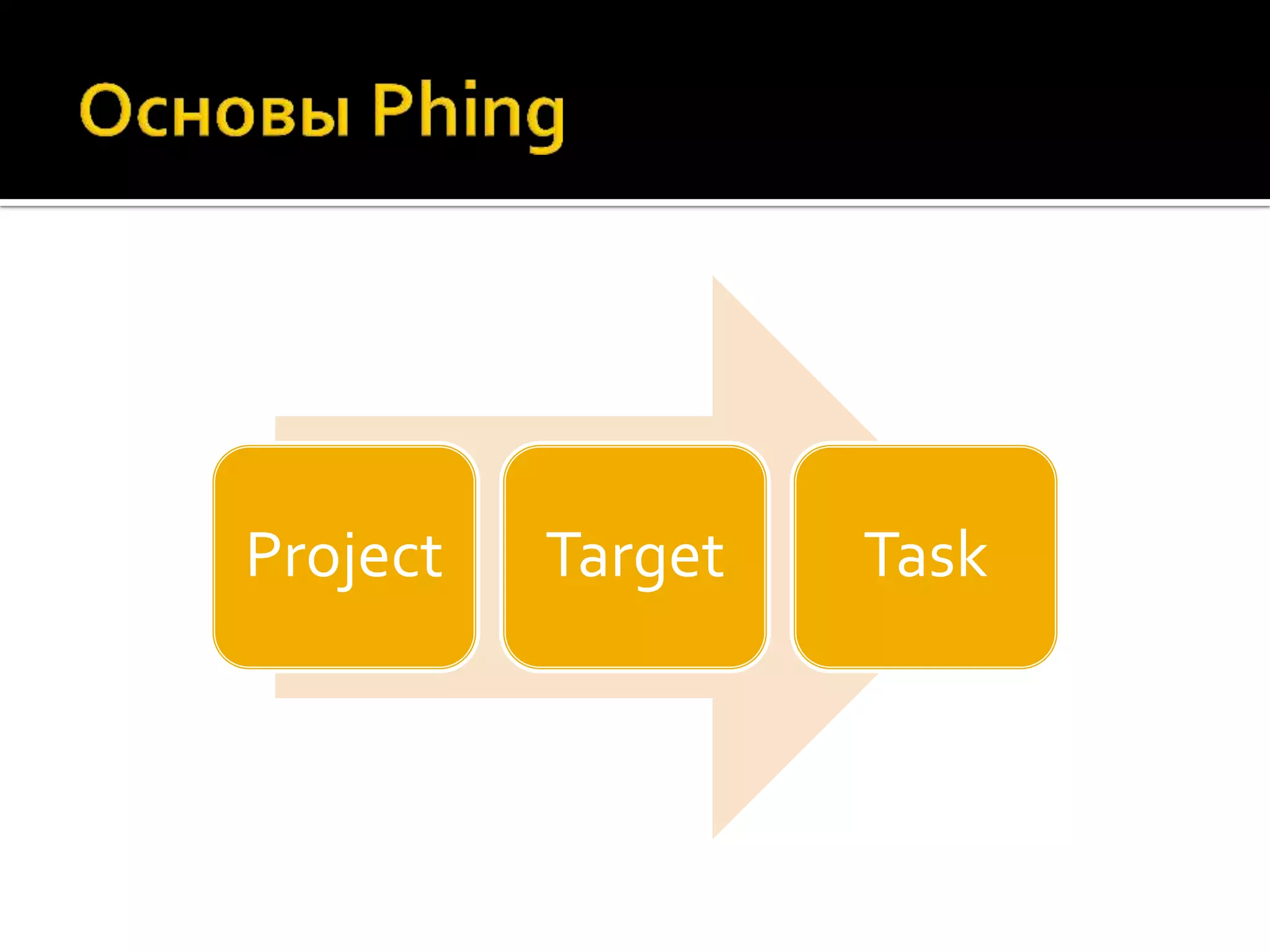 Основы Phing

Project

Target

Task